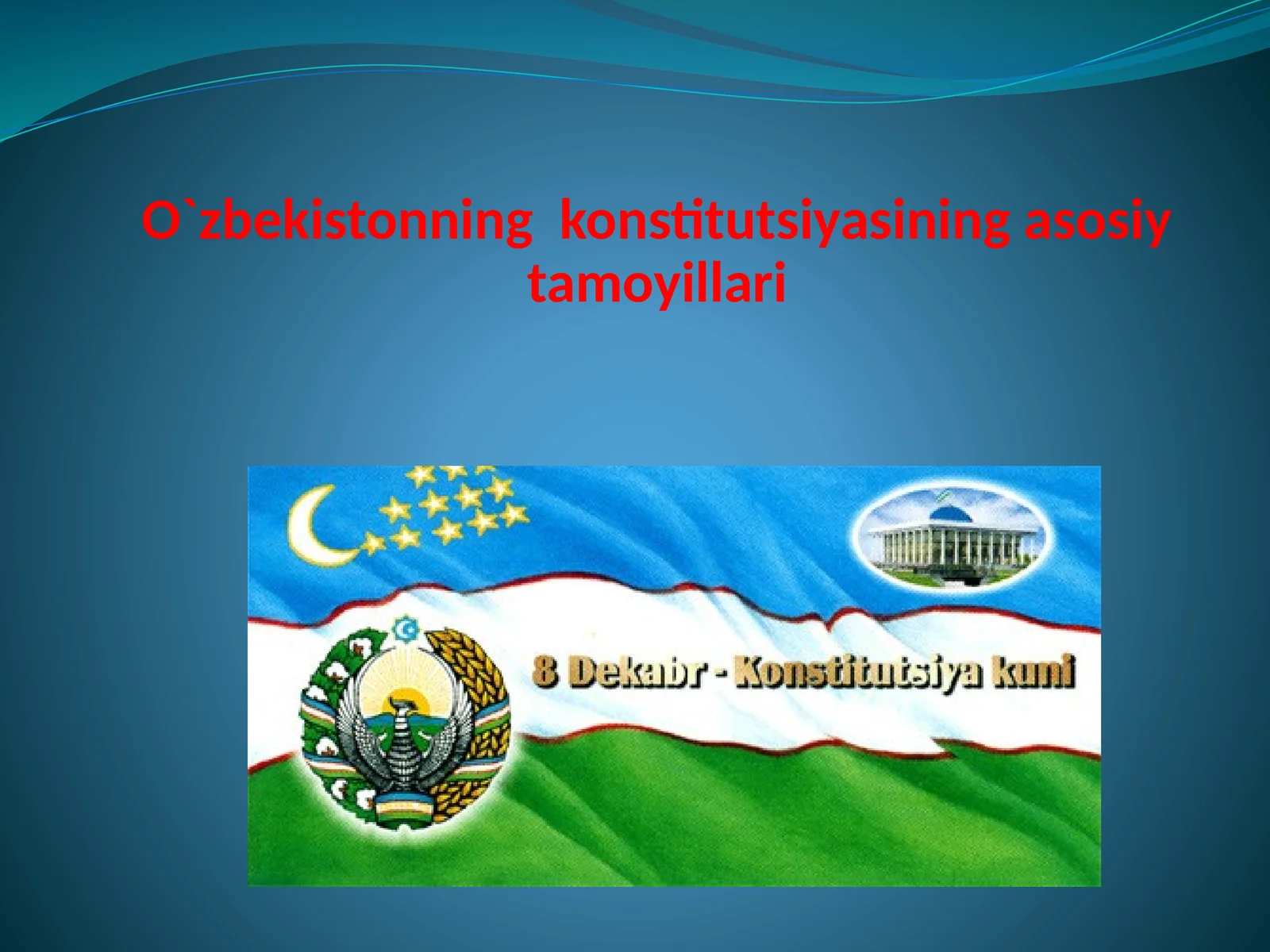 O`zbekistonning  konstitutsiyasining asosiy tamoyillari

8 Dekabr - Konstitutsiya kuni